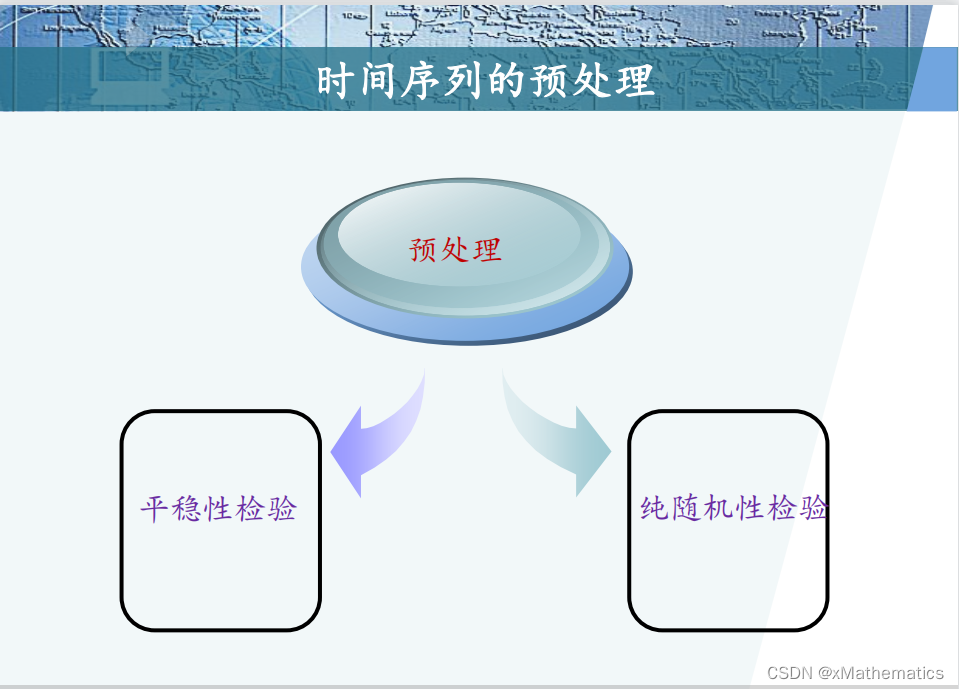 时间序列的预处理

预处理

平稳性检验

纯随机性检验

CSDN @xMathematics